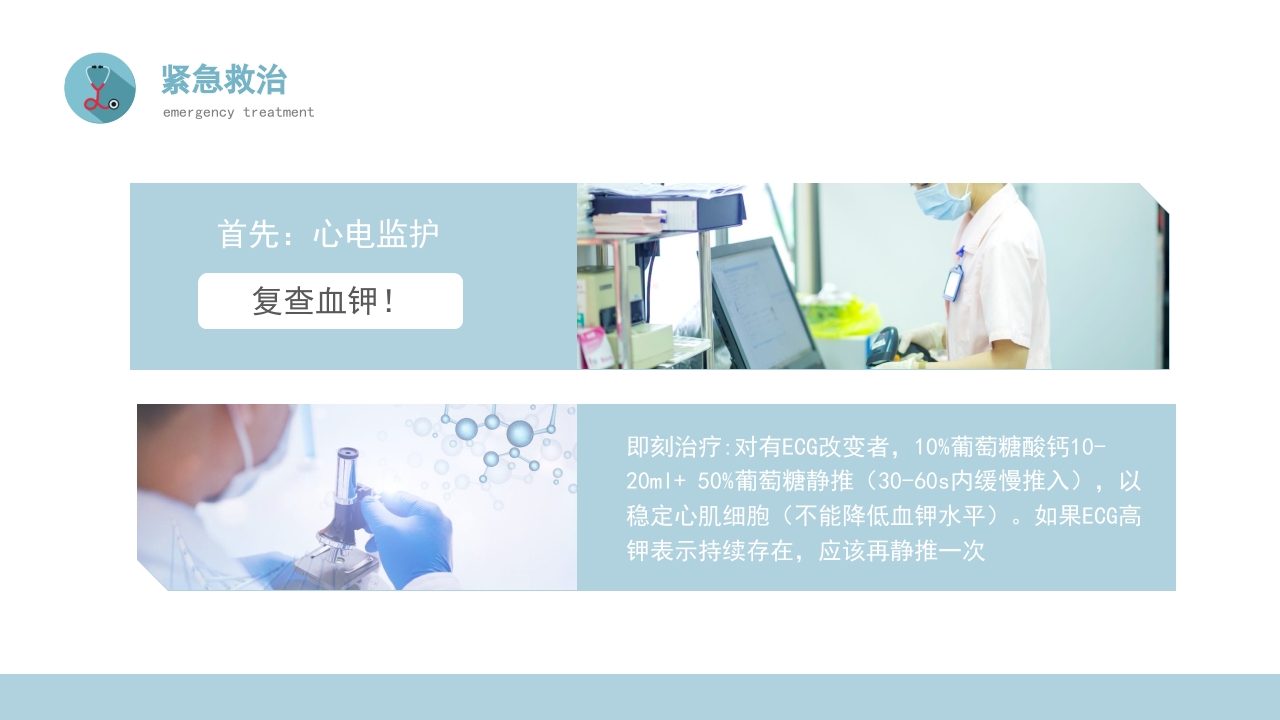 紧急救治
emergency treatment

首先：心电监护

复查血钾!

即刻治疗:对有ECG改变者，10%葡萄糖酸钙10-20ml+ 50%葡萄糖静推（30-60s内缓慢推入），以稳定心肌细胞（不能降低血钾水平）。如果ECG高钾表示持续存在，应该再静推一次